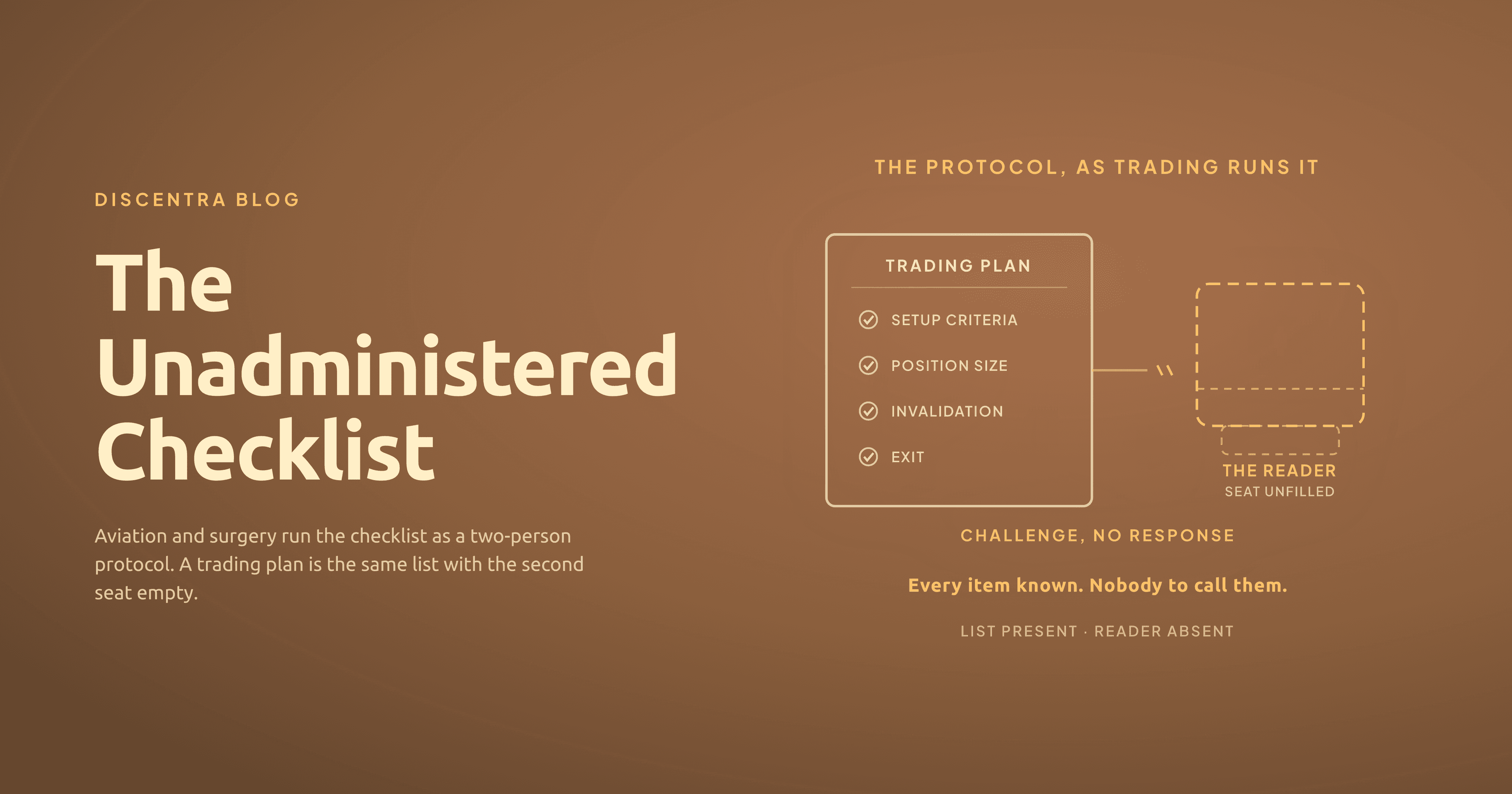 DISCENTRA BLOG

The Unadministered Checklist

Aviation and surgery run the checklist as a two-person protocol. A trading plan is the same list with the second seat empty.

THE PROTOCOL, AS TRADING RUNS IT

TRADING PLAN

SETUP CRITERIA

POSITION SIZE

INVALIDATION

EXIT

THE READER
SEAT UNFILLED

CHALLENGE, NO RESPONSE

Every item known. Nobody to call them.

LIST PRESENT · READER ABSENT